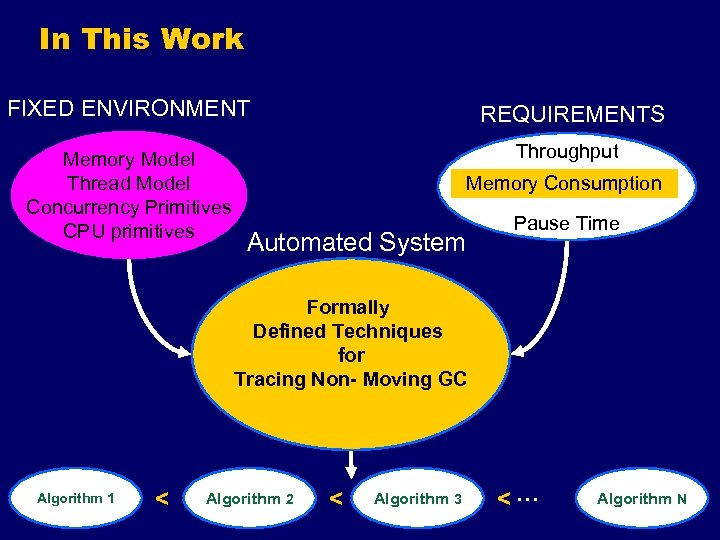 In This Work

FIXED ENVIRONMENT

Memory Model
Thread Model
Concurrency Primitives
CPU primitives

REQUIREMENTS

Throughput
Memory Consumption
Pause Time

Automated System

Formally
Defined Techniques
for
Tracing Non- Moving GC

Algorithm 1 < Algorithm 2 < Algorithm 3 < … Algorithm N